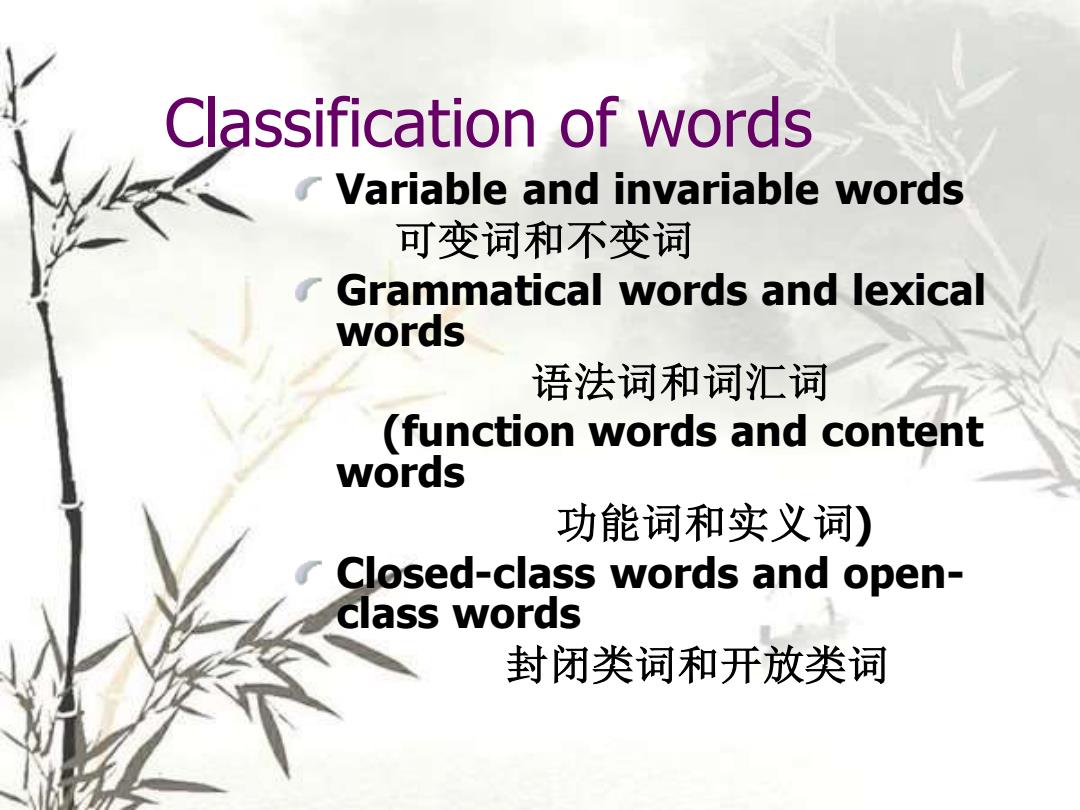 Classification of words

Variable and invariable words
可变词和不变词

Grammatical words and lexical words
语法词和词汇词
(function words and content words
功能词和实义词)

Closed-class words and open-class words
封闭类词和开放类词